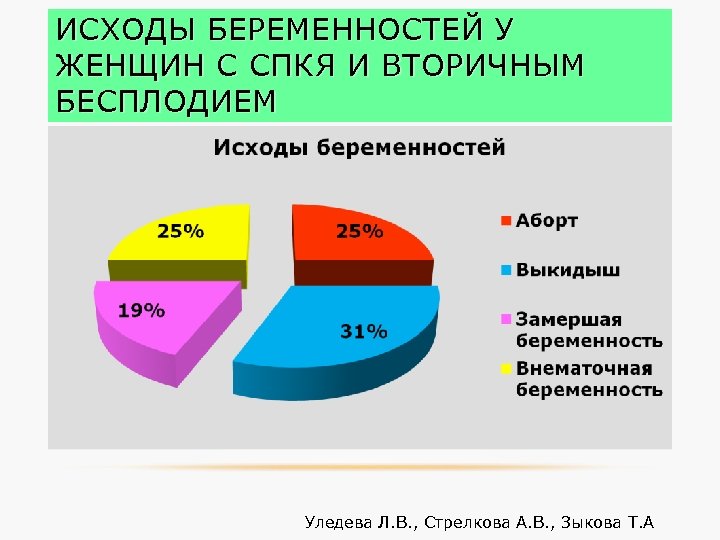 ИСХОДЫ БЕРЕМЕННОСТЕЙ У ЖЕНЩИН С СПКЯ И ВТОРИЧНЫМ БЕСПЛОДИЕМ

Исходы беременностей

25%
25%
19%
31%

Аборт
Выкидыш
Замершая беременность
Внематочная беременность

Уледева Л.В., Стрелкова А.В., Зыкова Т.А